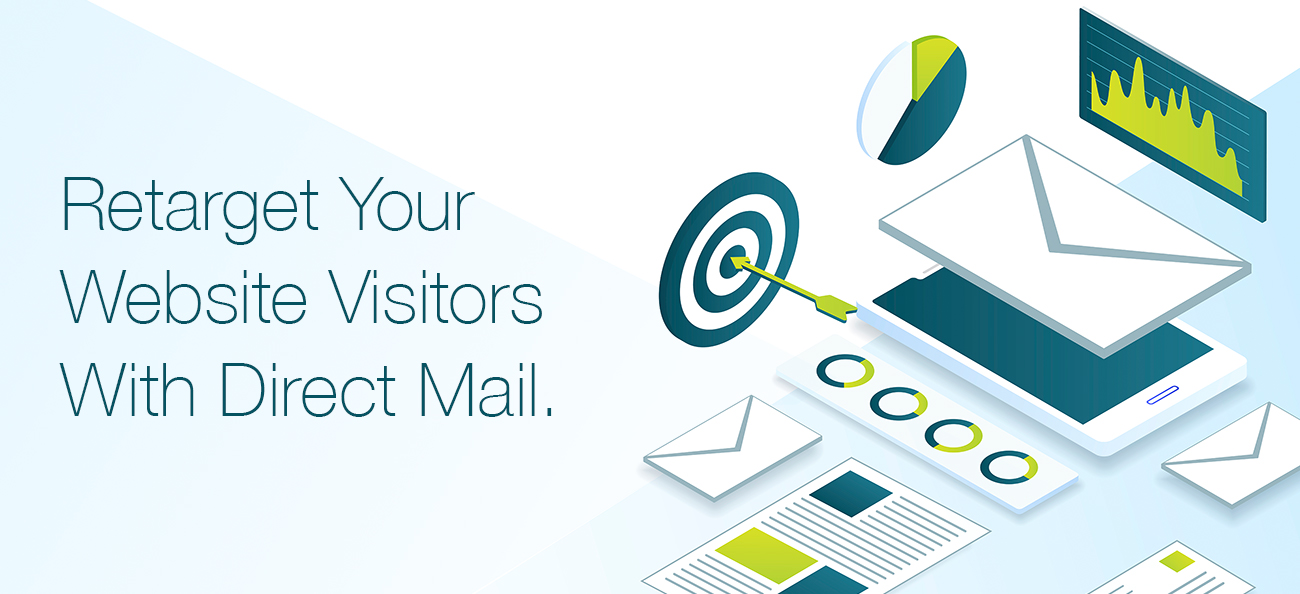 Retarget Your Website Visitors With Direct Mail.